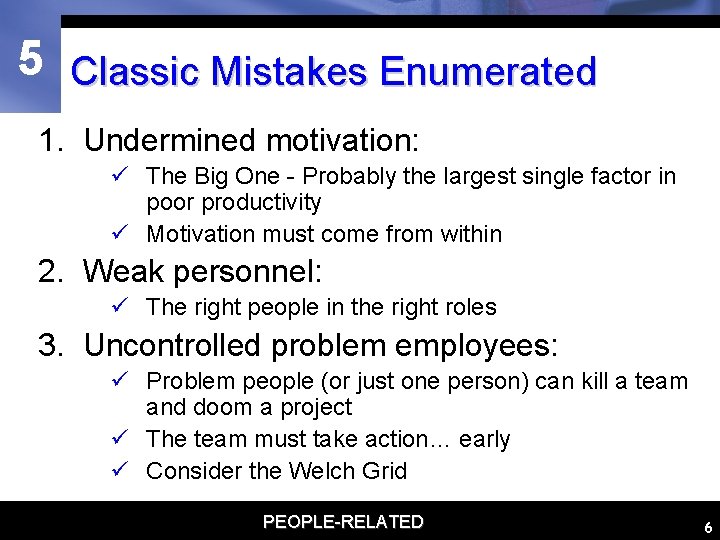 5

Classic Mistakes Enumerated

1. Undermined motivation:
✓ The Big One - Probably the largest single factor in poor productivity
✓ Motivation must come from within

2. Weak personnel:
✓ The right people in the right roles

3. Uncontrolled problem employees:
✓ Problem people (or just one person) can kill a team and doom a project
✓ The team must take action… early
✓ Consider the Welch Grid

PEOPLE-RELATED

6